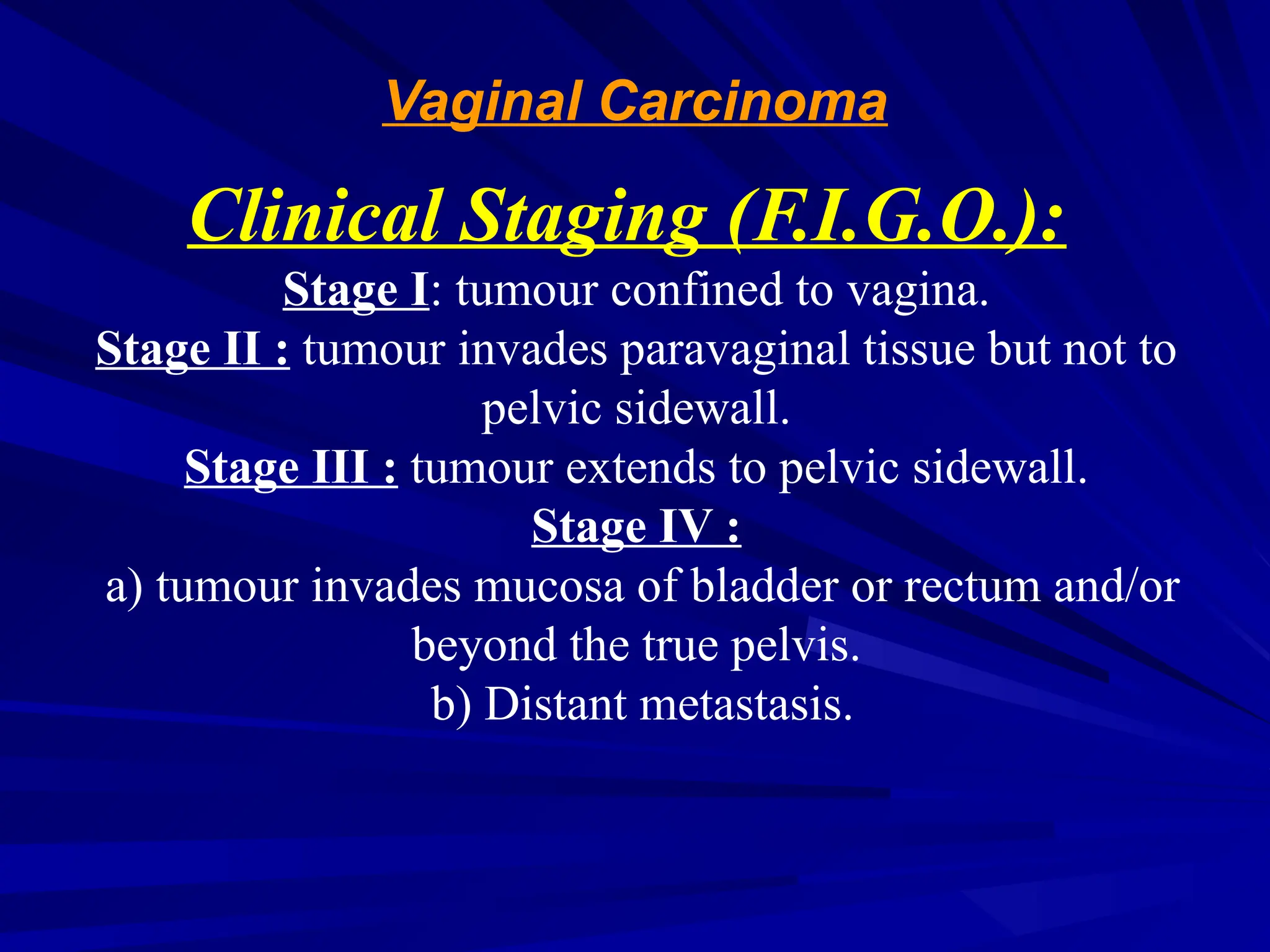 Vaginal Carcinoma

Clinical Staging (F.I.G.O.):

Stage I: tumour confined to vagina.

Stage II : tumour invades paravaginal tissue but not to pelvic sidewall.

Stage III : tumour extends to pelvic sidewall.

Stage IV :

a) tumour invades mucosa of bladder or rectum and/or beyond the true pelvis.

b) Distant metastasis.